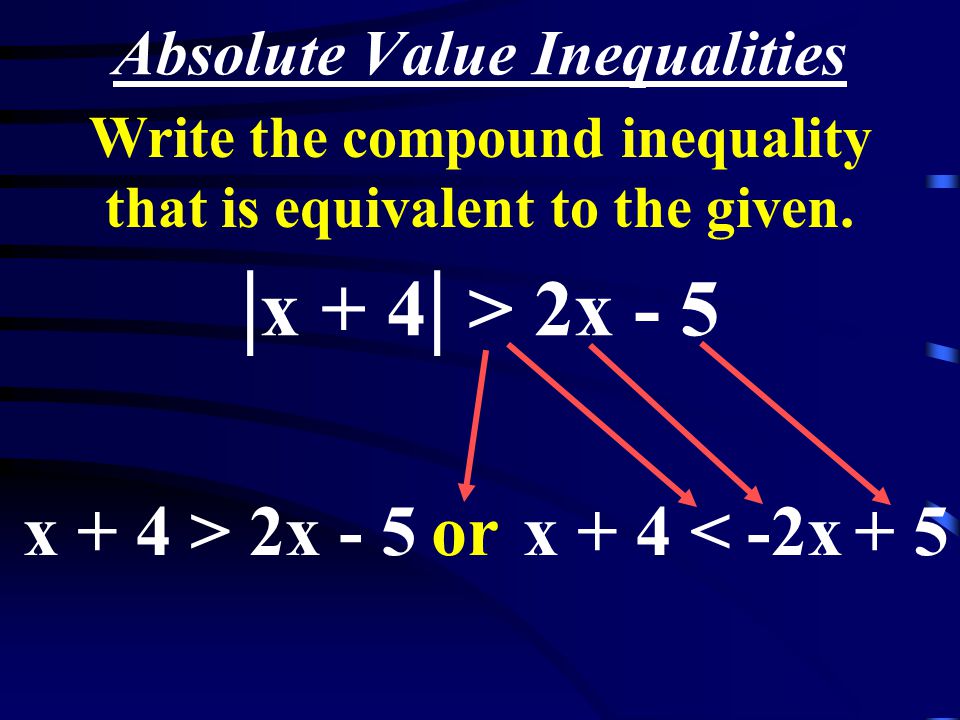 Absolute Value Inequalities

Write the compound inequality that is equivalent to the given.

$|x + 4| > 2x - 5$

$x + 4 > 2x - 5$ or $x + 4 < -2x + 5$